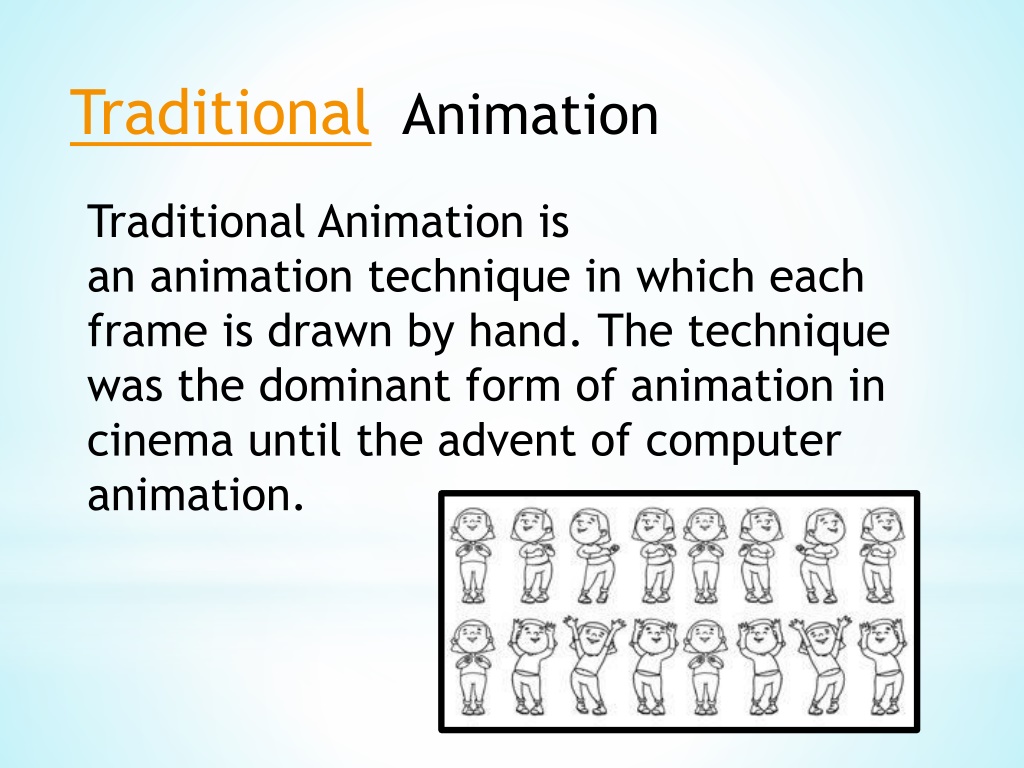 Traditional Animation

Traditional Animation is an animation technique in which each frame is drawn by hand. The technique was the dominant form of animation in cinema until the advent of computer animation.